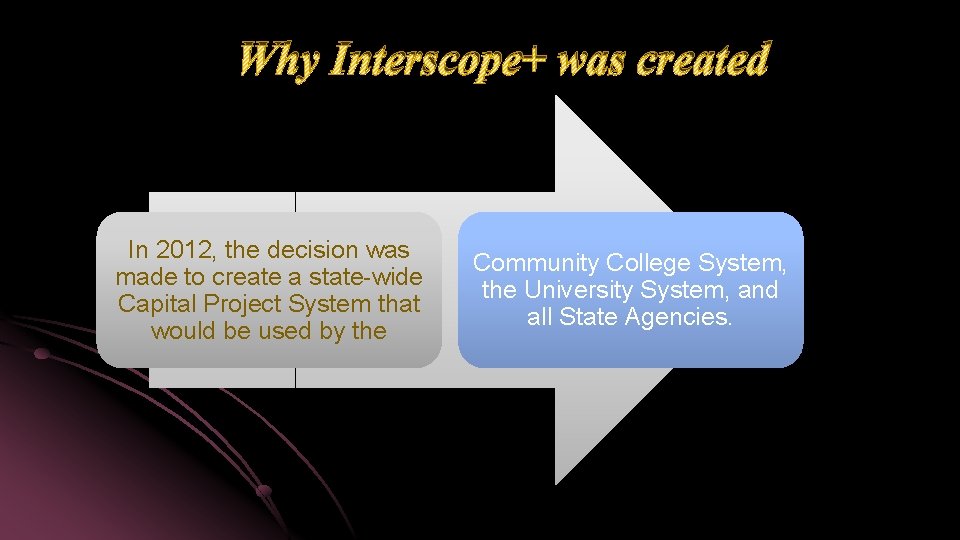 Why Interscope+ was created

In 2012, the decision was made to create a state-wide Capital Project System that would be used by the

Community College System, the University System, and all State Agencies.